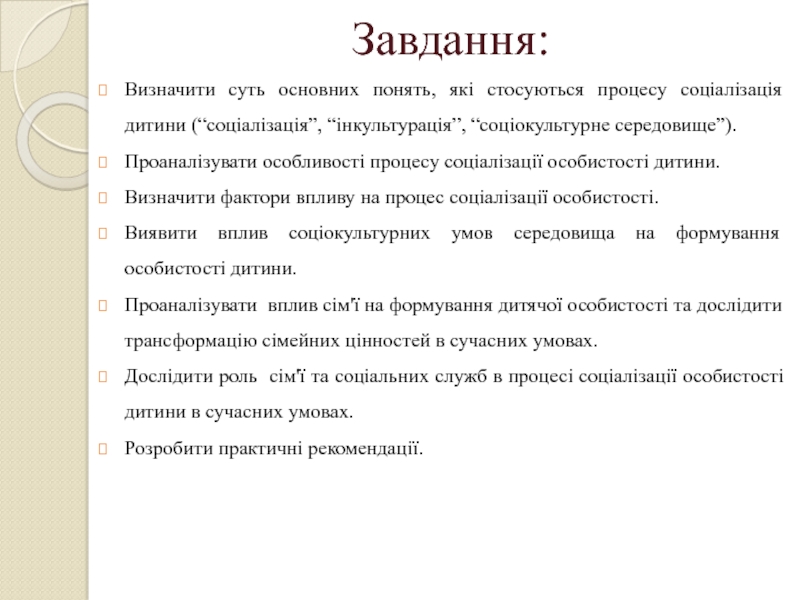 Завдання:

Визначити суть основних понять, які стосуються процесу соціалізація дитини (“соціалізація”, “інкультурація”, “соціокультурне середовище”).

Проаналізувати особливості процесу соціалізації особистості дитини.

Визначити фактори впливу на процес соціалізації особистості.

Виявити вплив соціокультурних умов середовища на формування особистості дитини.

Проаналізувати вплив сім'ї на формування дитячої особистості та дослідити трансформацію сімейних цінностей в сучасних умовах.

Дослідити роль сім'ї та соціальних служб в процесі соціалізації особистості дитини в сучасних умовах.

Розробити практичні рекомендації.